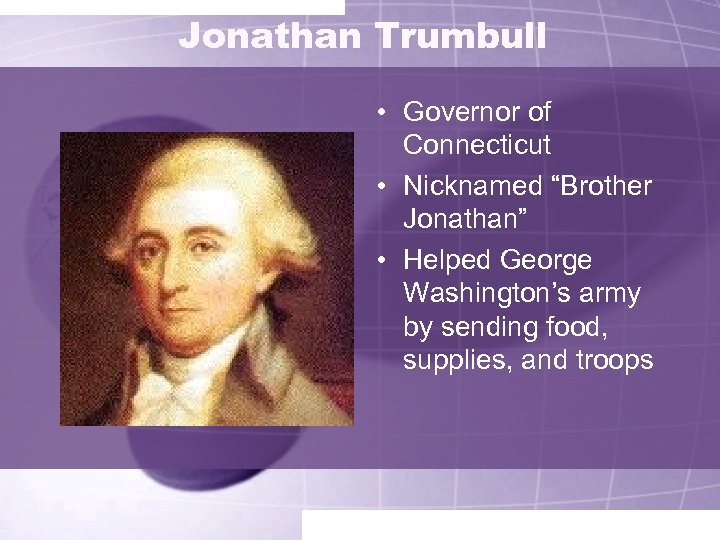 Jonathan Trumbull

• Governor of Connecticut
• Nicknamed “Brother Jonathan”
• Helped George Washington’s army by sending food, supplies, and troops